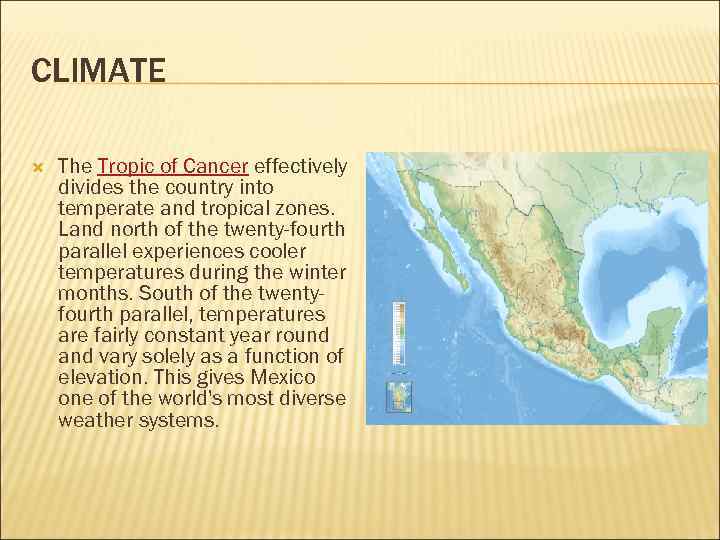 CLIMATE

The Tropic of Cancer effectively divides the country into temperate and tropical zones. Land north of the twenty-fourth parallel experiences cooler temperatures during the winter months. South of the twenty-fourth parallel, temperatures are fairly constant year round and vary solely as a function of elevation. This gives Mexico one of the world's most diverse weather systems.